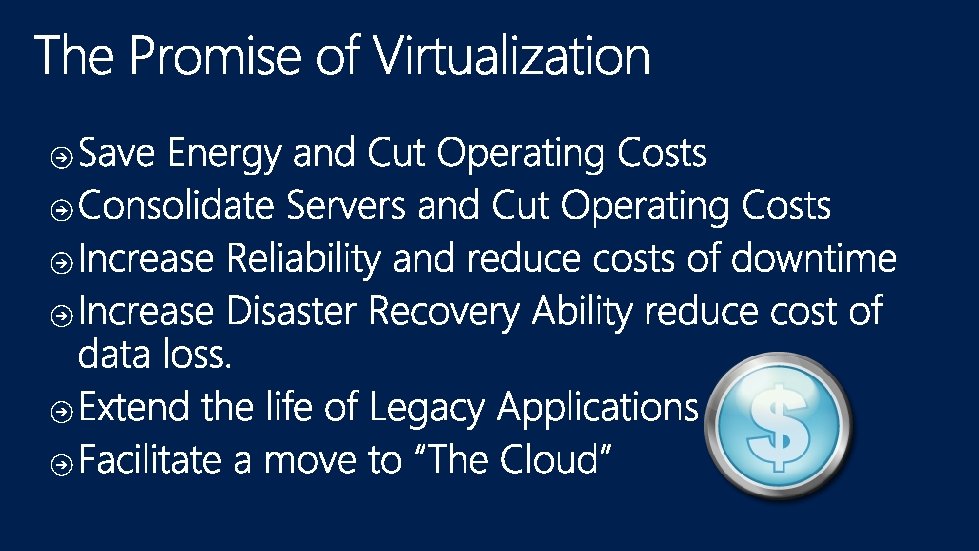 The Promise of Virtualization

Save Energy and Cut Operating Costs

Consolidate Servers and Cut Operating Costs

Increase Reliability and reduce costs of downtime

Increase Disaster Recovery Ability reduce cost of data loss.

Extend the life of Legacy Applications

Facilitate a move to “The Cloud”

$